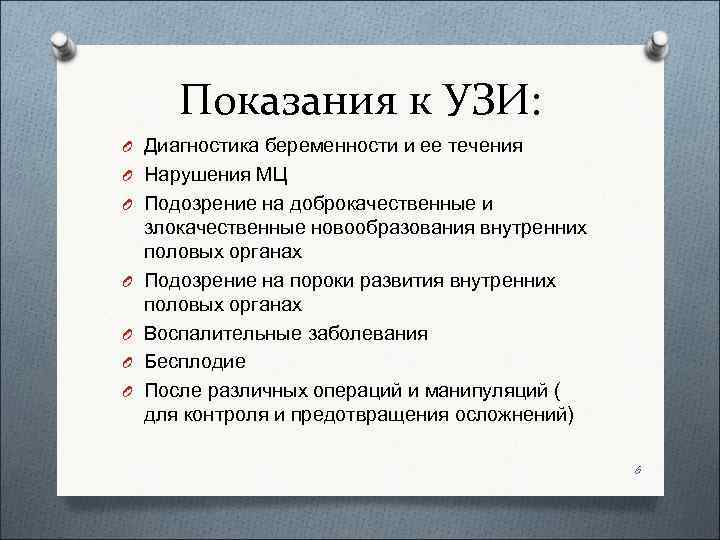 Показания к УЗИ:

Диагностика беременности и ее течения

Нарушения МЦ

Подозрение на доброкачественные и злокачественные новообразования внутренних половых органах

Подозрение на пороки развития внутренних половых органах

Воспалительные заболевания

Бесплодие

После различных операций и манипуляций ( для контроля и предотвращения осложнений)

6